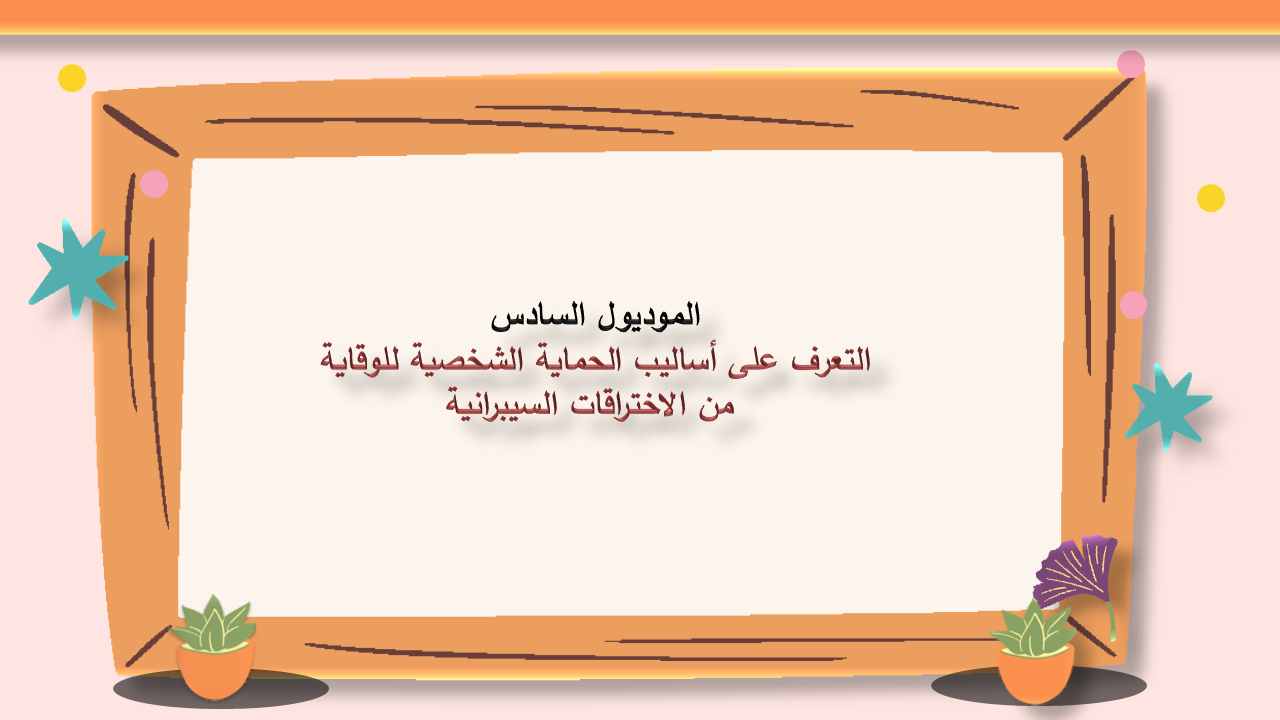 الموديول السادس
التعرف على أساليب الحماية الشخصية للوقاية من الاختراقات السيبرانية